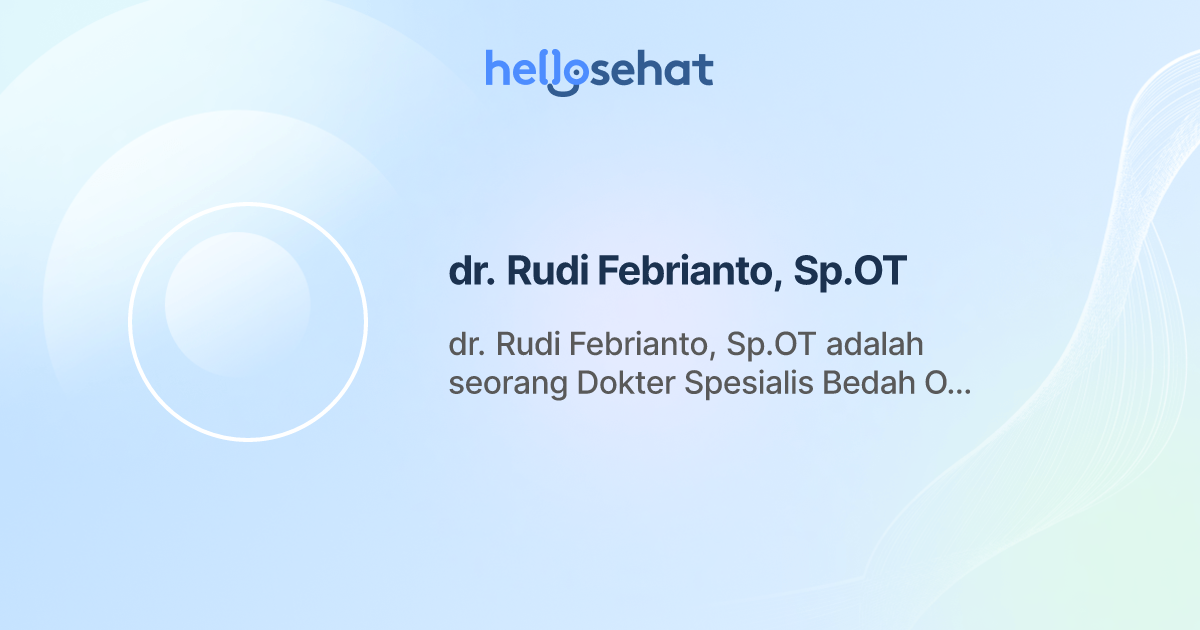 hellosehat

dr. Rudi Febrianto, Sp.OT

dr. Rudi Febrianto, Sp.OT adalah seorang Dokter Spesialis Bedah O...